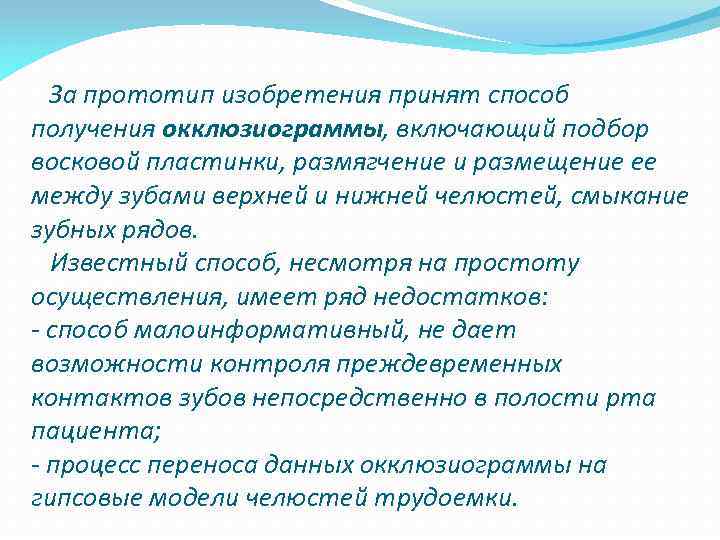 За прототип изобретения принят способ получения окклюзиограммы, включающий подбор восковой пластинки, размягчение и размещение ее между зубами верхней и нижней челюстей, смыкание зубных рядов.

Известный способ, несмотря на простоту осуществления, имеет ряд недостатков:
- способ малоинформативный, не дает возможности контроля преждевременных контактов зубов непосредственно в полости рта пациента;
- процесс переноса данных окклюзиограммы на гипсовые модели челюстей трудоемки.